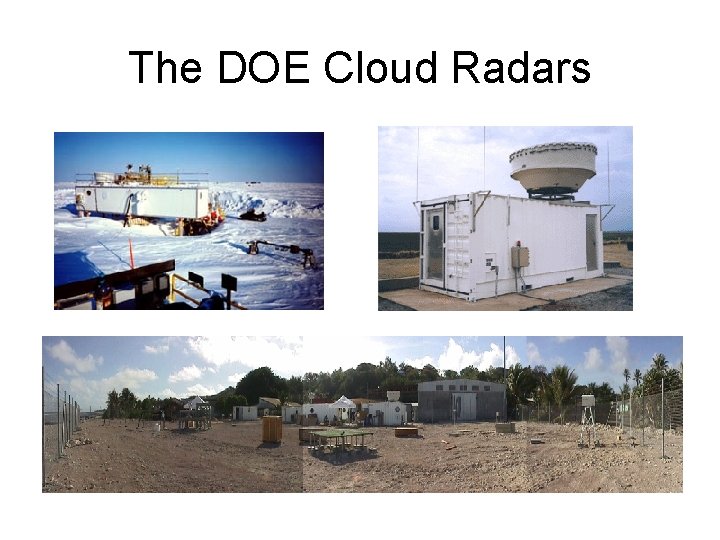 The DOE Cloud Radars